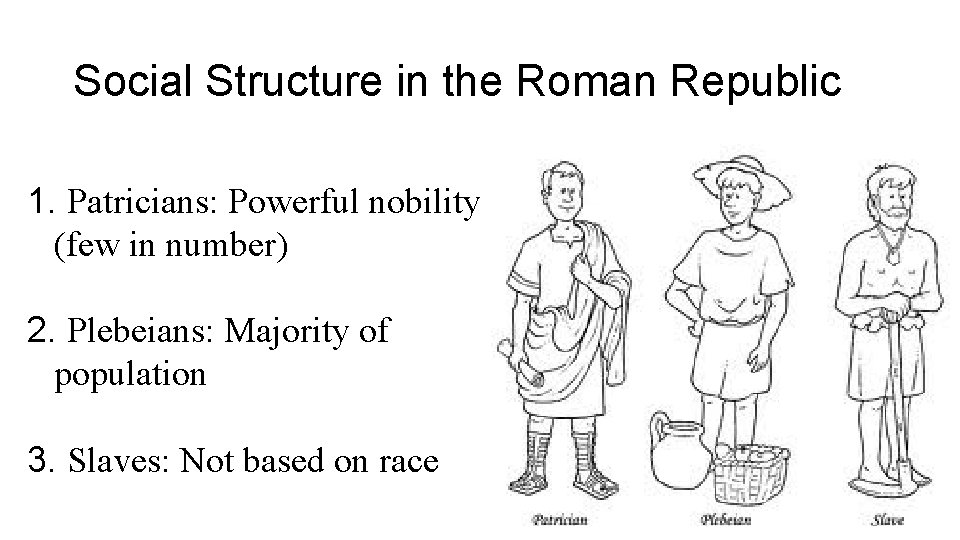 Social Structure in the Roman Republic

1. Patricians: Powerful nobility (few in number)

2. Plebeians: Majority of population

3. Slaves: Not based on race

Patrician

Plebeian

Slave